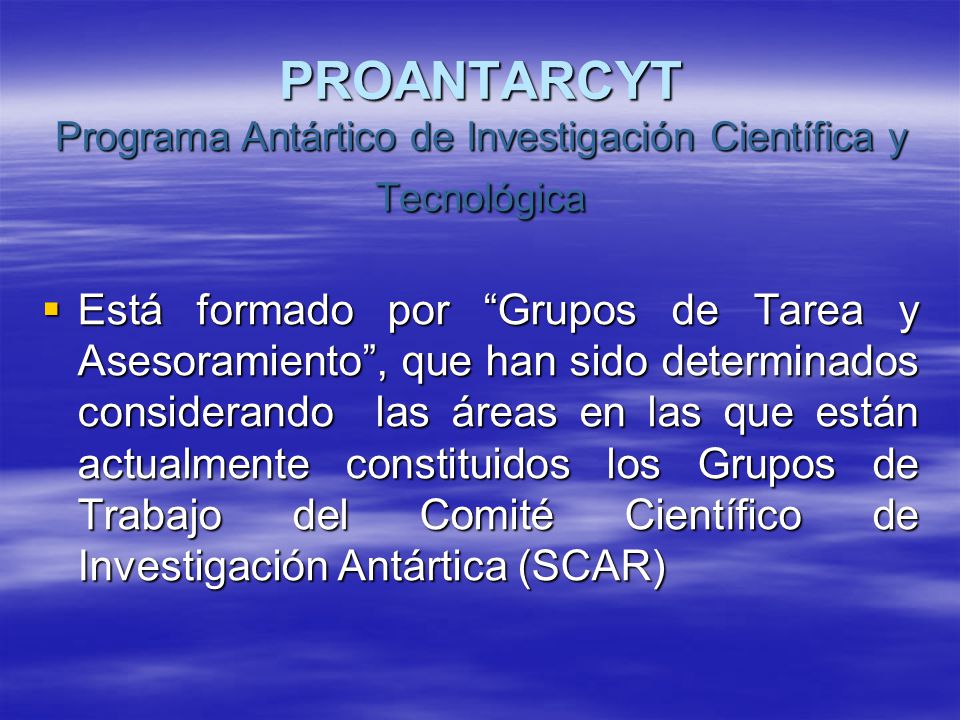 PROANTARCYT
Programa Antártico de Investigación Científica y Tecnológica

▪ Está formado por “Grupos de Tarea y Asesoramiento”, que han sido determinados considerando las áreas en las que están actualmente constituidos los Grupos de Trabajo del Comité Científico de Investigación Antártica (SCAR)